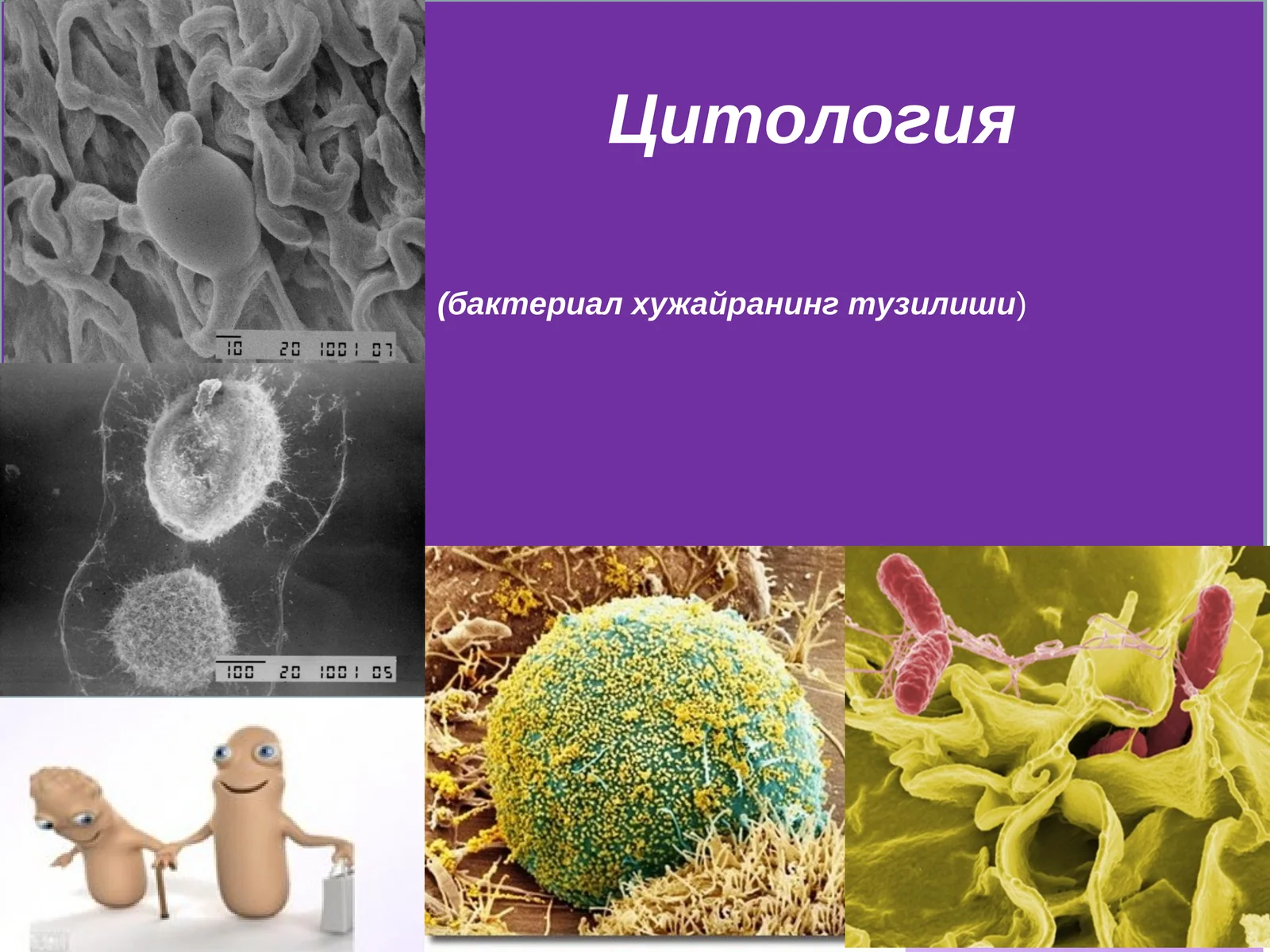 Цитология

(бактериал хужайранинг тузилиши)

10 20 1001 07

100 20 1001 05